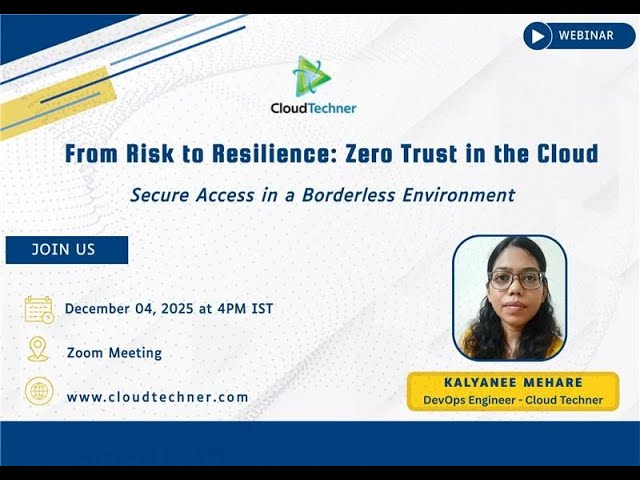 WEBINAR

CloudTechner

From Risk to Resilience: Zero Trust in the Cloud

Secure Access in a Borderless Environment

JOIN US

December 04, 2025 at 4PM IST

Zoom Meeting

www.cloudtechner.com

KALYANEE MEHARE
DevOps Engineer - Cloud Techner